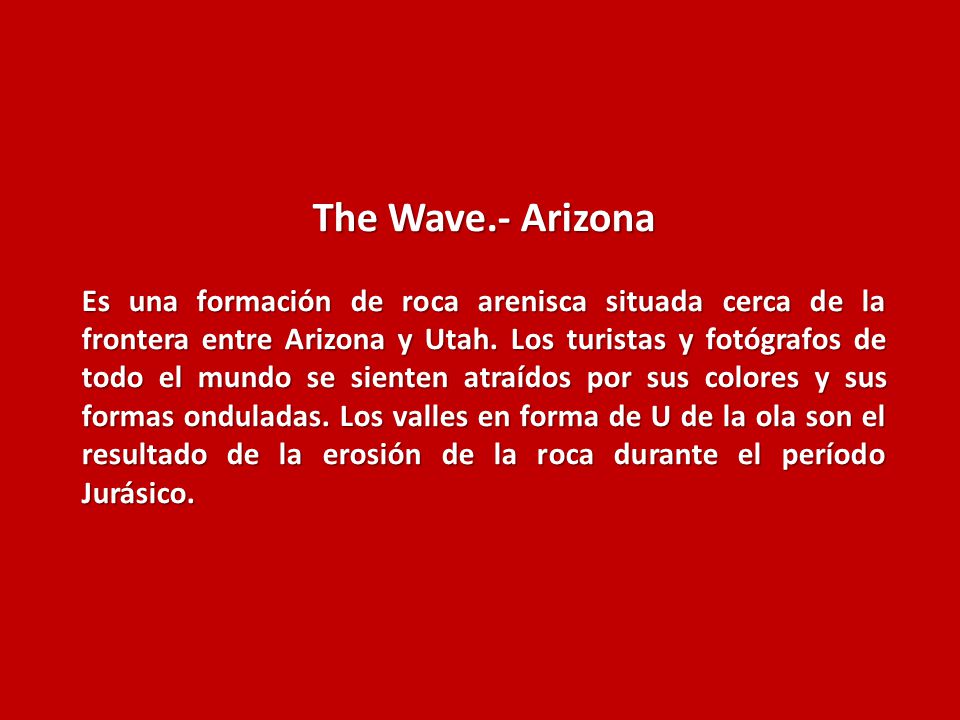 The Wave.- Arizona

Es una formación de roca arenisca situada cerca de la frontera entre Arizona y Utah. Los turistas y fotógrafos de todo el mundo se sienten atraídos por sus colores y sus formas onduladas. Los valles en forma de U de la ola son el resultado de la erosión de la roca durante el período Jurásico.